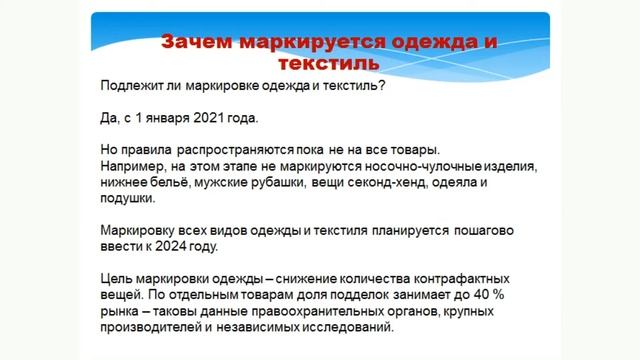 Зачем маркируется одежда и текстиль

Подлежит ли маркировке одежда и текстиль?

Да, с 1 января 2021 года.

Но правила распространяются пока не на все товары. Например, на этом этапе не маркируются носочно-чулочные изделия, нижнее бельё, мужские рубашки, вещи секонд-хенд, одеяла и подушки.

Маркировку всех видов одежды и текстиля планируется пошагово ввести к 2024 году.

Цель маркировки одежды – снижение количества контрафактных вещей. По отдельным товарам доля подделок занимает до 40 % рынка – таковы данные правоохранительных органов, крупных производителей и независимых исследований.